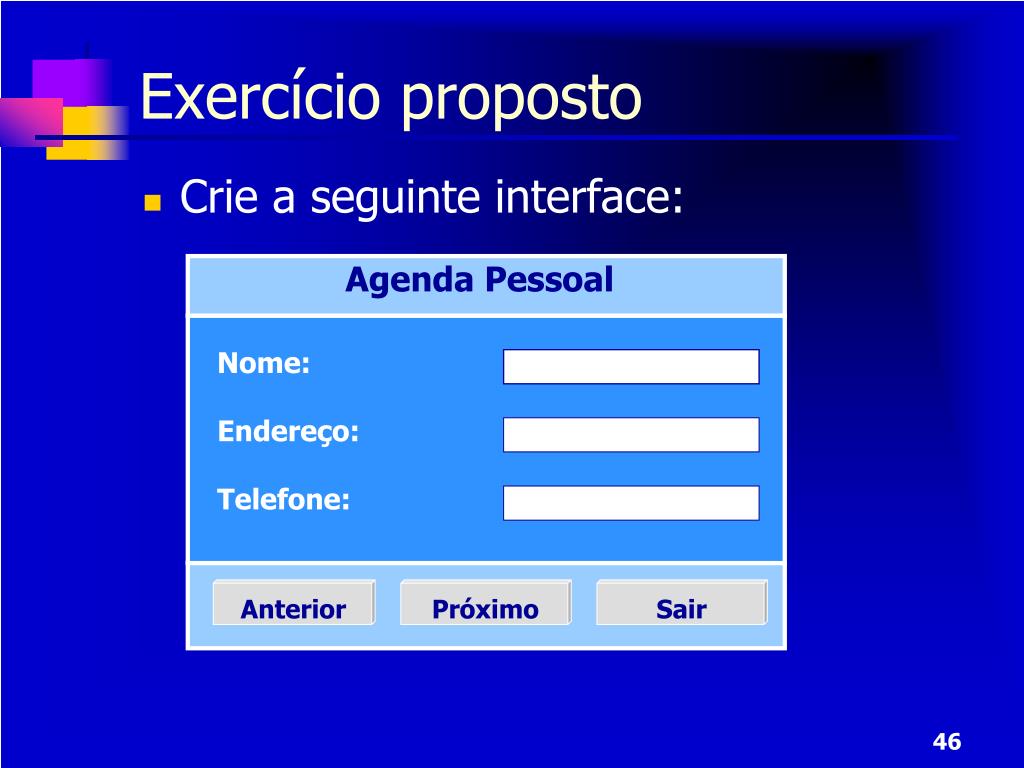 Exercício proposto

Crie a seguinte interface:

Agenda Pessoal

Nome:

Endereço:

Telefone:

Anterior

Próximo

Sair

46